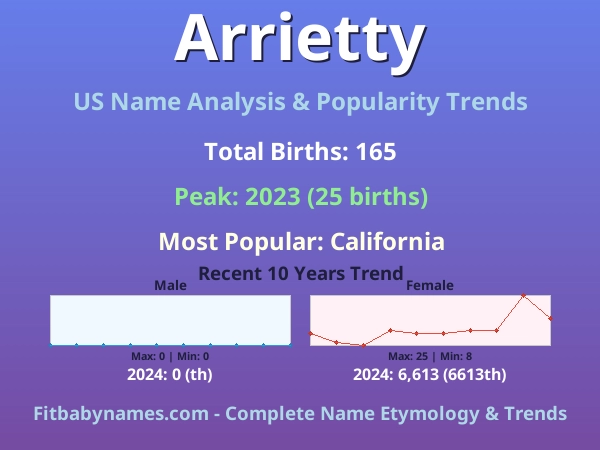 Arrietty

US Name Analysis & Popularity Trends

Total Births: 165

Peak: 2023 (25 births)

Most Popular: California

Recent 10 Years Trend

Male

Max: 0 | Min: 0

2024: 0 (th)

Female

Max: 25 | Min: 8

2024: 6,613 (6613th)

Fitbabynames.com - Complete Name Etymology & Trends